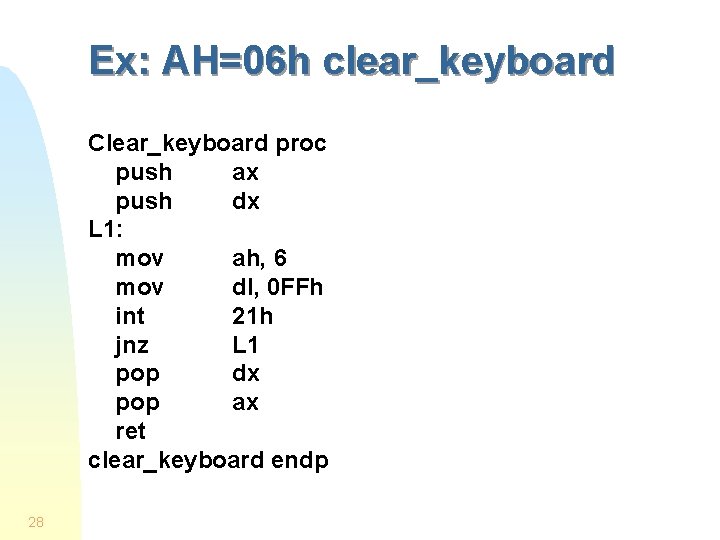 Ex: AH=06h clear_keyboard

Clear_keyboard proc
push ax
push dx
L1:
mov ah, 6
mov dl, 0FFh
int 21h
jnz L1
pop dx
pop ax
ret
clear_keyboard endp

28